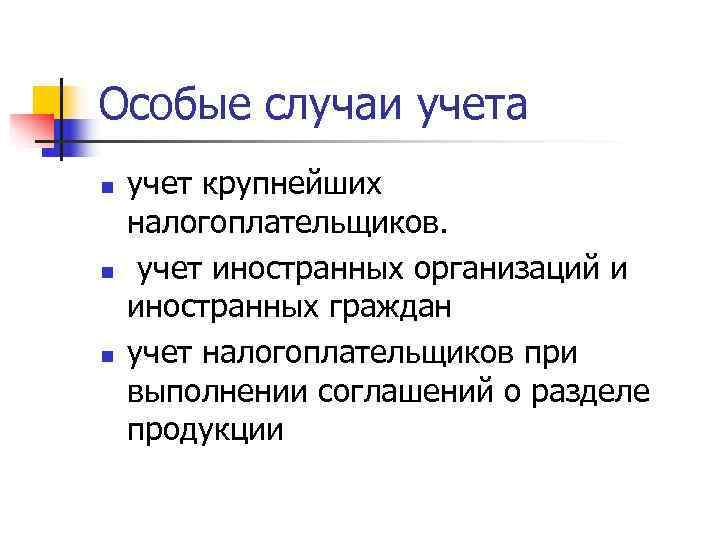 Особые случаи учета

- учет крупнейших налогоплательщиков.
- учет иностранных организаций и иностранных граждан
- учет налогоплательщиков при выполнении соглашений о разделе продукции